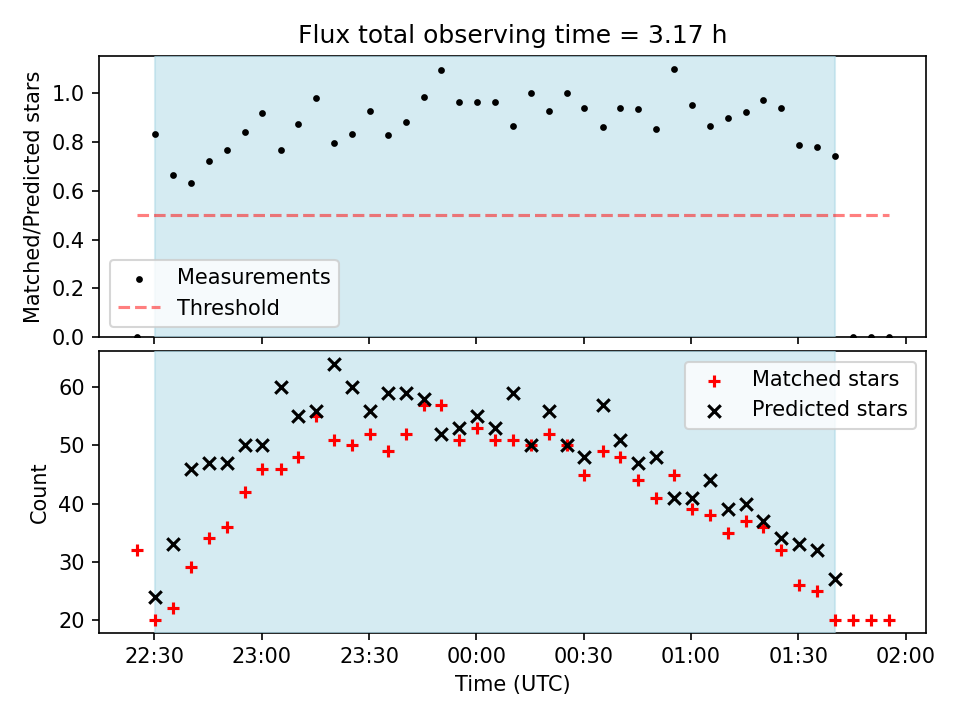 Flux total observing time = 3.17 h

Matched/Predicted stars

1.0
0.8
0.6
0.4
0.2
0.0

Measurements
Threshold

Count

60
50
40
30
20

Matched stars
Predicted stars

22:30 23:00 23:30 00:00 00:30 01:00 01:30 02:00

Time (UTC)